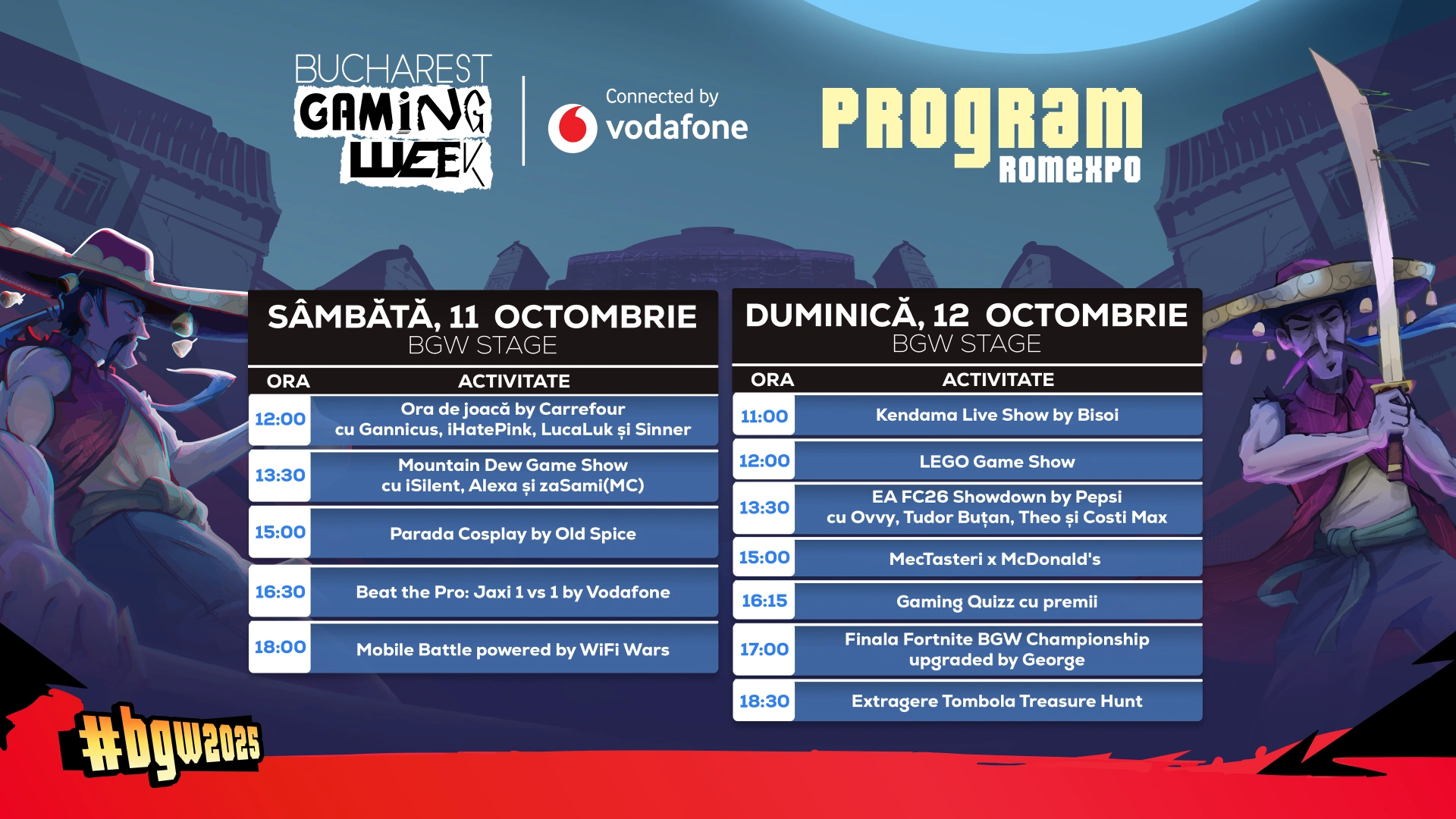 BUCHAREST GAMING WEEK

Connected by vodafone

PROGRAM
ROMEXPO

SÂMBĂTĂ, 11 OCTOMBRIE
BGW STAGE

| ORA | ACTIVITATE |
|---|---|
| 12:00 | Ora de joacă by Carrefour cu Gannicus, iHatePink, LucaLuk și Sinner |
| 13:30 | Mountain Dew Game Show cu iSilent, Alexa și zaSami(MC) |
| 15:00 | Parada Cosplay by Old Spice |
| 16:30 | Beat the Pro: Jaxi 1 vs 1 by Vodafone |
| 18:00 | Mobile Battle powered by WiFi Wars |

DUMINICĂ, 12 OCTOMBRIE
BGW STAGE

| ORA | ACTIVITATE |
|---|---|
| 11:00 | Kendama Live Show by Bisoi |
| 12:00 | LEGO Game Show |
| 13:30 | EA FC26 Showdown by Pepsi cu Ovvy, Tudor Buțan, Theo și Costi Max |
| 15:00 | MecTasteri x McDonald's |
| 16:15 | Gaming Quizz cu premii |
| 17:00 | Finala Fortnite BGW Championship upgraded by George |
| 18:30 | Extragere Tombola Treasure Hunt |

#bgw2025